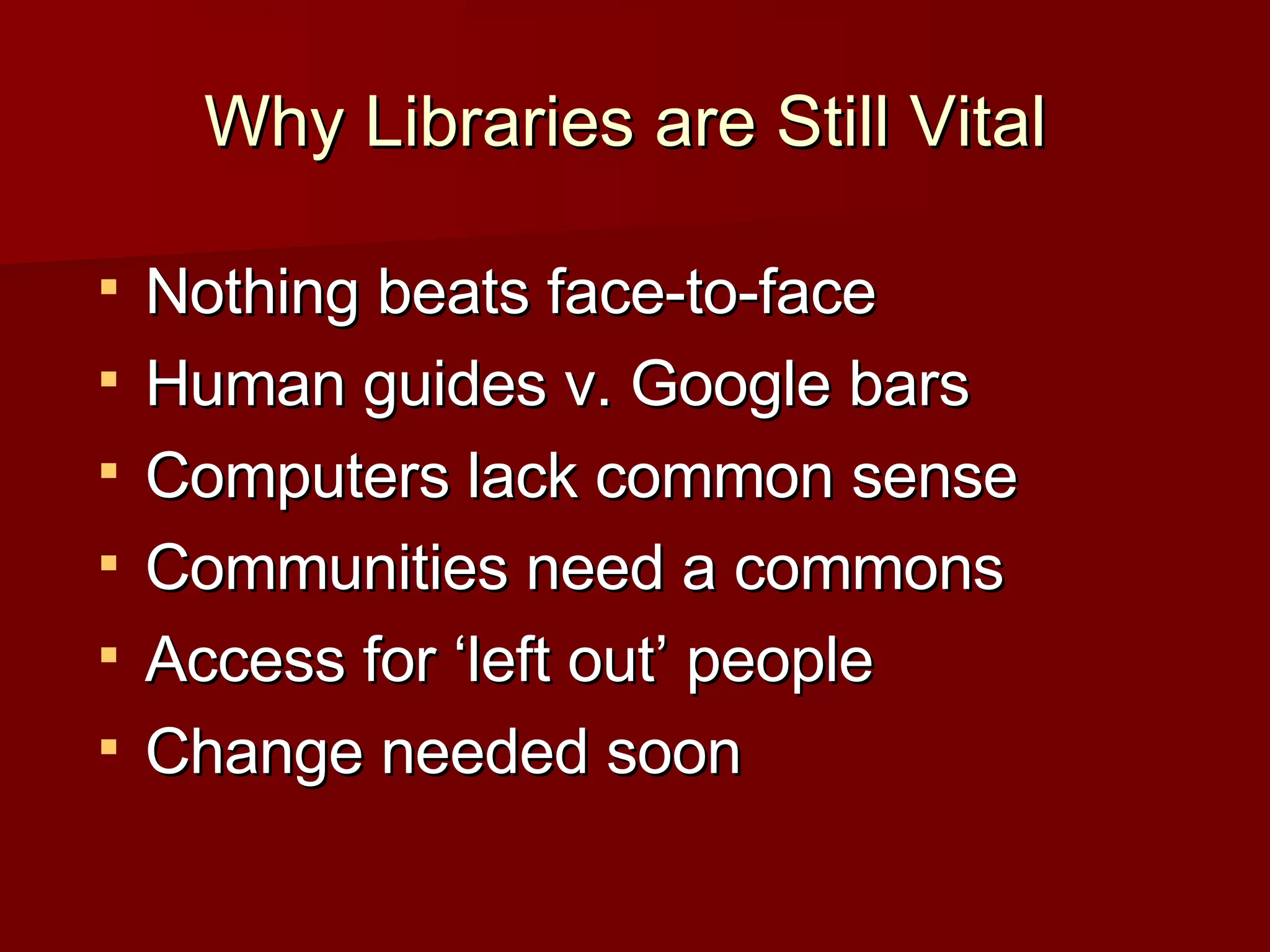 Why Libraries are Still Vital

- Nothing beats face-to-face
- Human guides v. Google bars
- Computers lack common sense
- Communities need a commons
- Access for ‘left out’ people
- Change needed soon